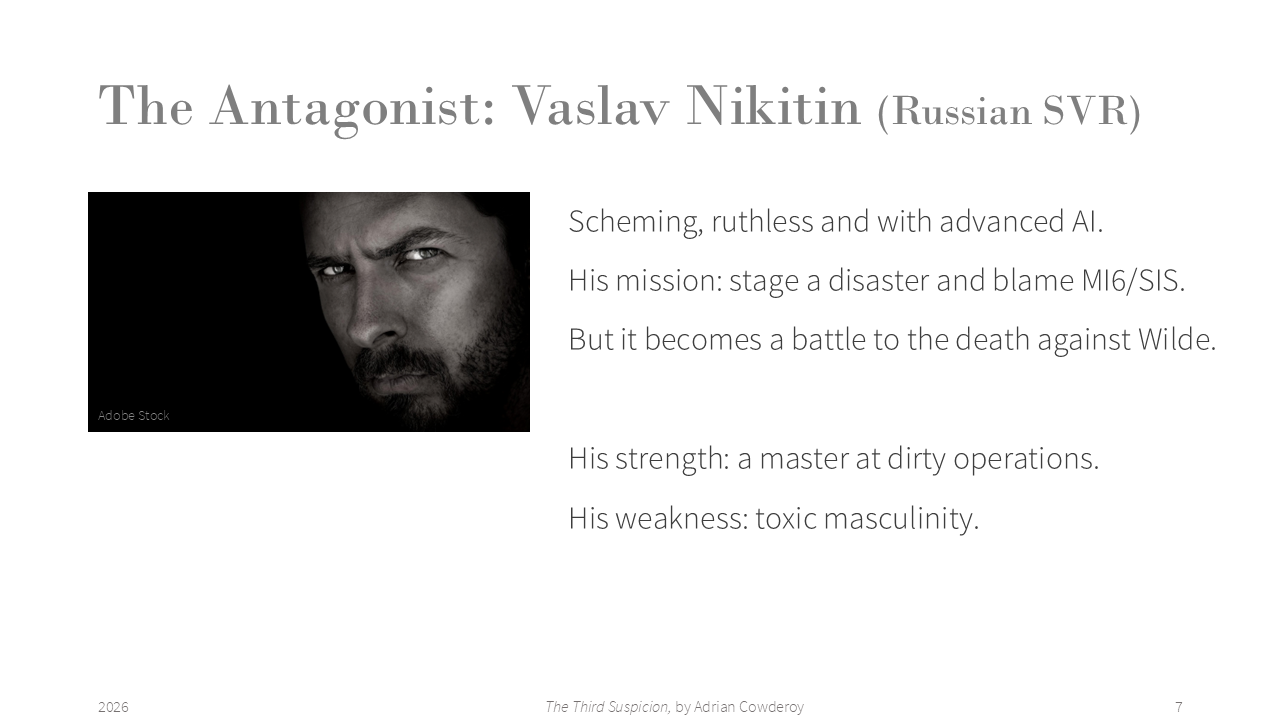 The Antagonist: Vaslav Nikitin (Russian SVR)

Adobe Stock

Scheming, ruthless and with advanced AI.

His mission: stage a disaster and blame MI6/SIS.

But it becomes a battle to the death against Wilde.

His strength: a master at dirty operations.

His weakness: toxic masculinity.

2026

The Third Suspicion, by Adrian Cowderoy

7